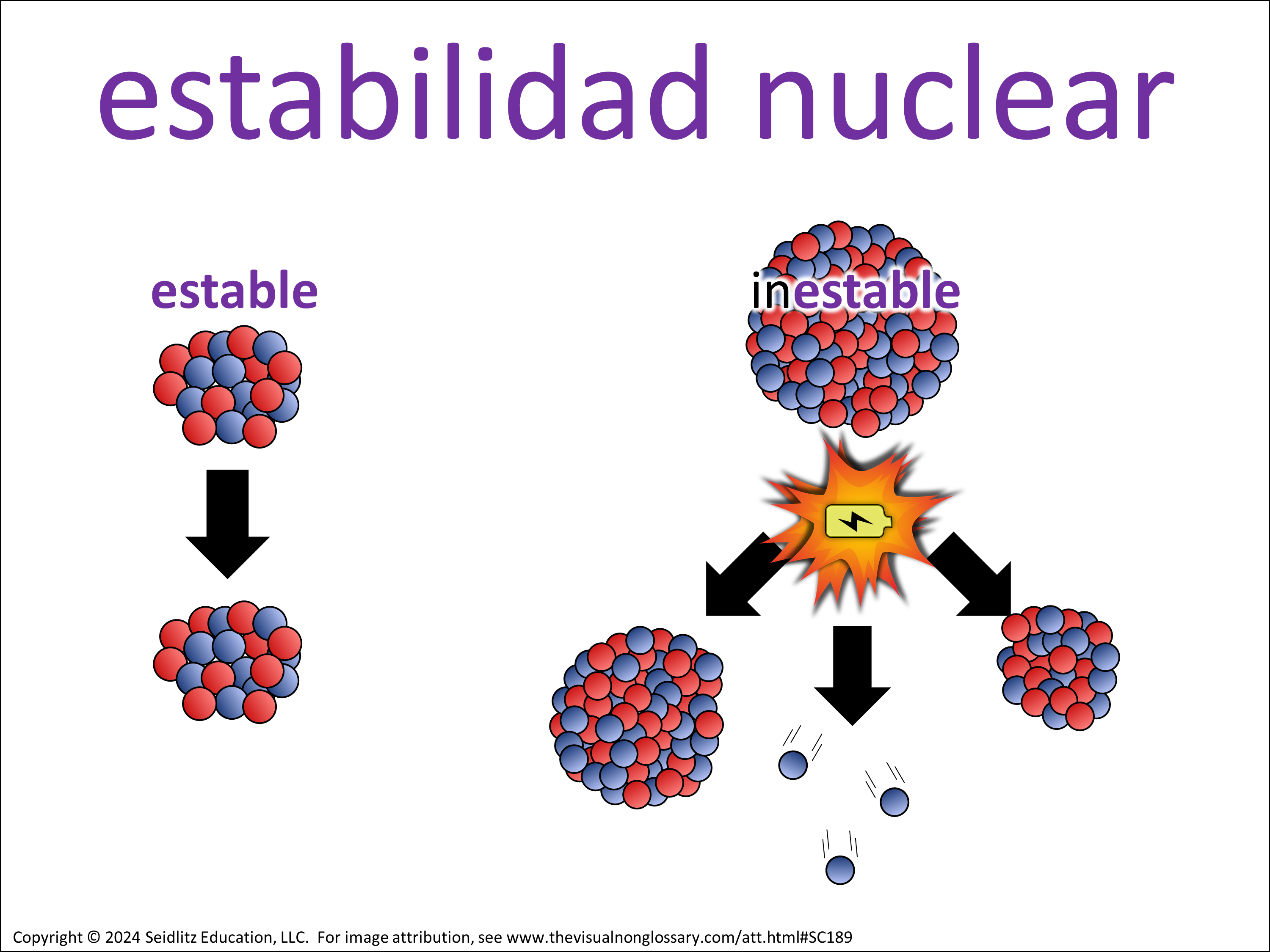 estabilidad nuclear

estable

inestable

Copyright © 2024 Seidlitz Education, LLC. For image attribution, see www.thevisualnonglossary.com/att.html#SC189